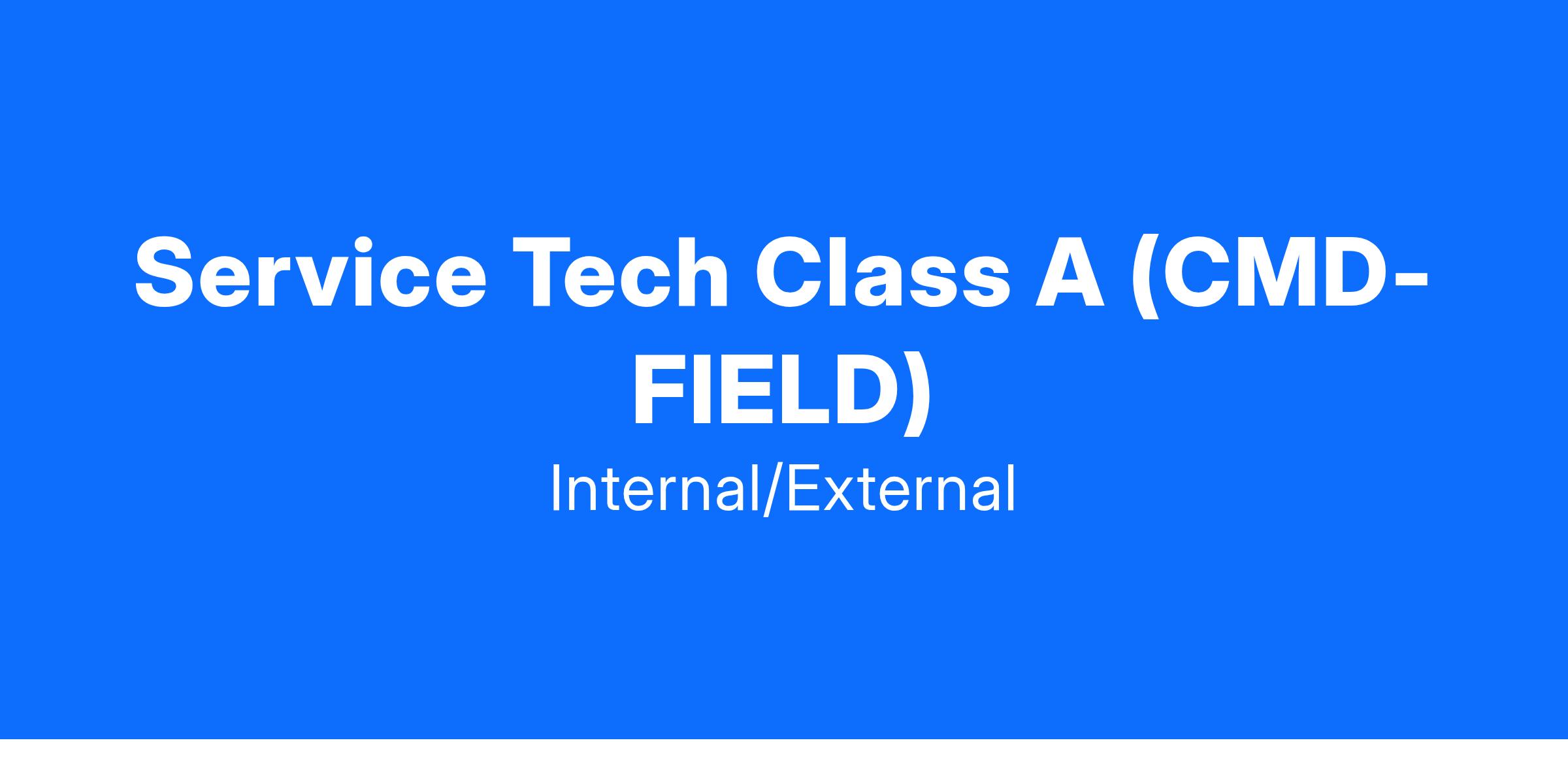 Service Tech Class A (CMD-FIELD)

Internal/External